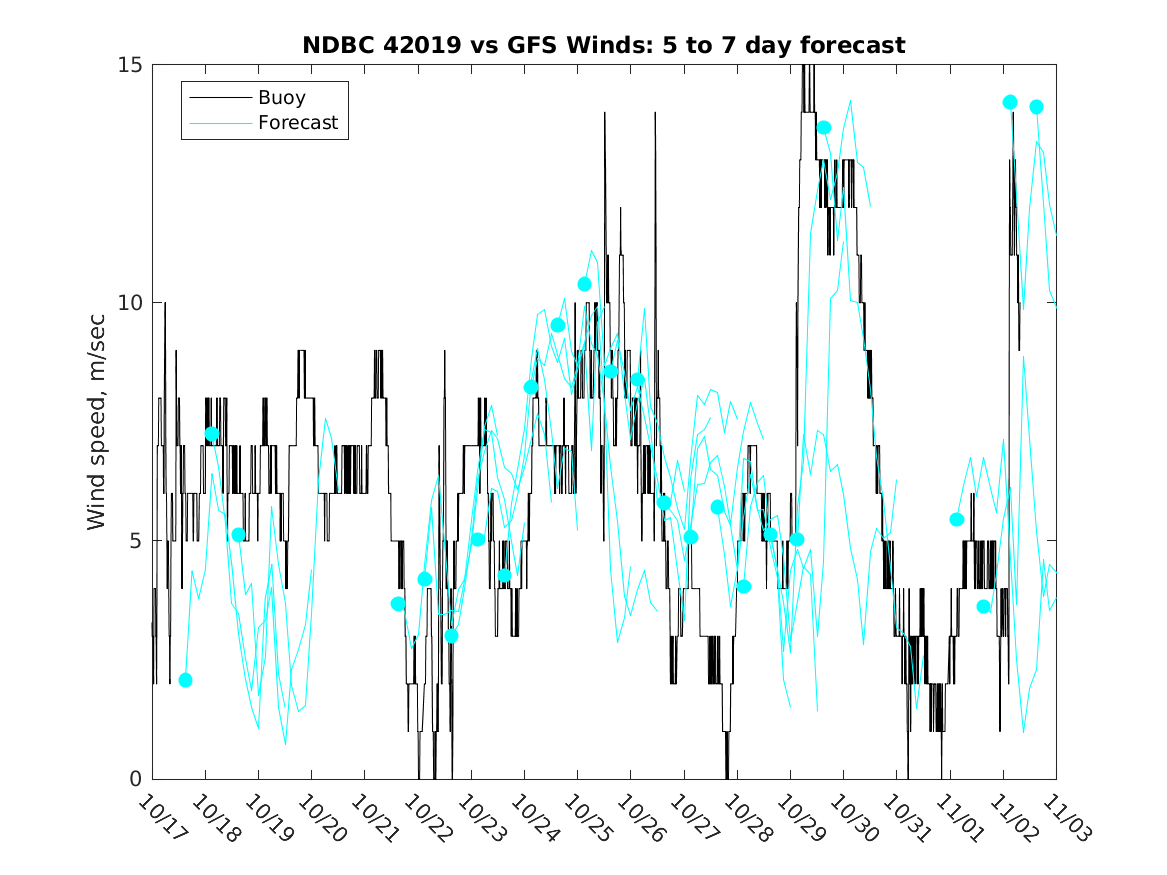 NDBC 42019 vs GFS Winds: 5 to 7 day forecast

Buoy
Forecast

Wind speed, m/sec

15
10
5
0

10/17
10/18
10/19
10/20
10/21
10/22
10/23
10/24
10/25
10/26
10/27
10/28
10/29
10/30
10/31
11/01
11/02
11/03